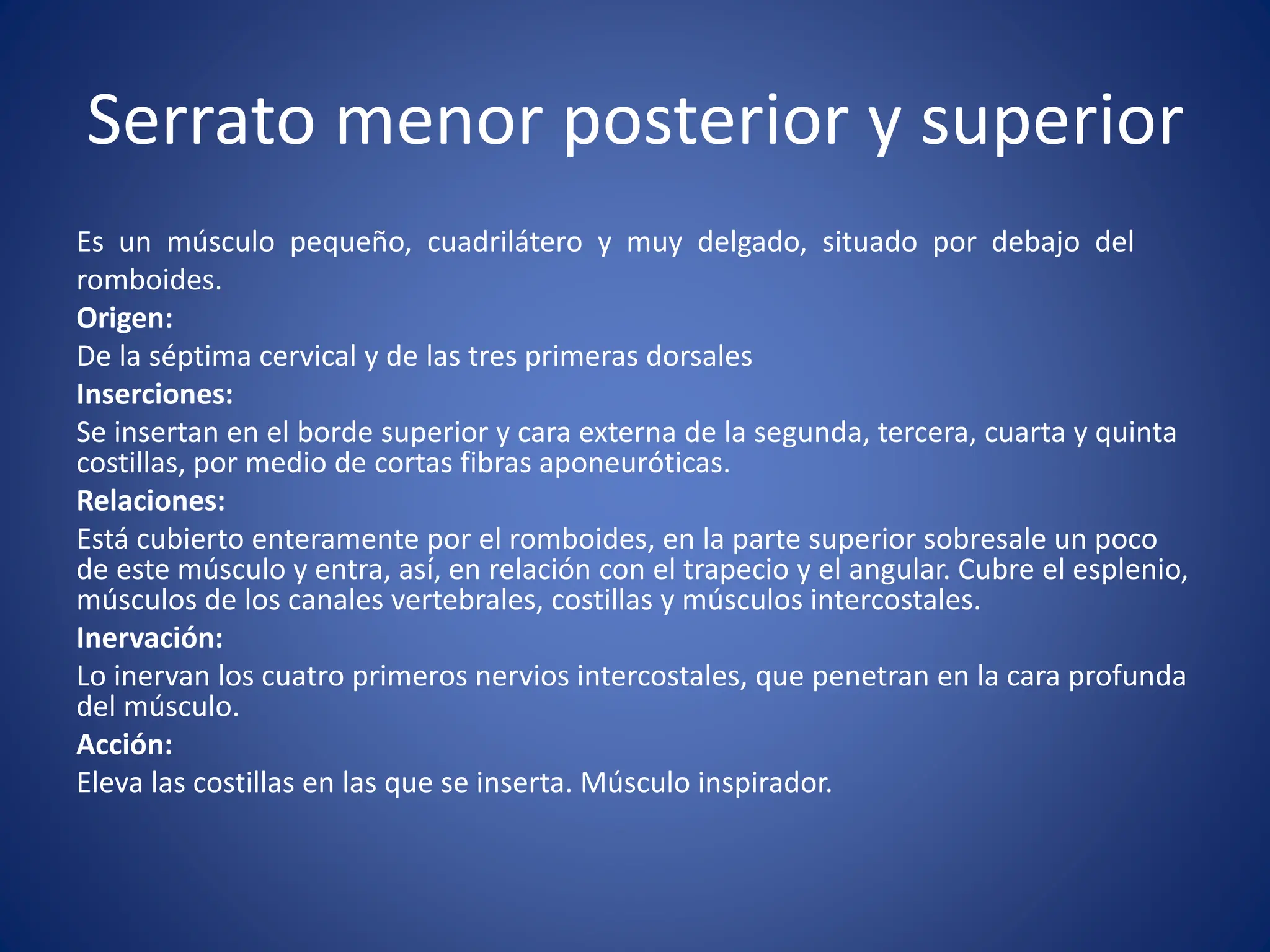 Serrato menor posterior y superior

Es un músculo pequeño, cuadrilátero y muy delgado, situado por debajo del romboides.

Origen:

De la séptima cervical y de las tres primeras dorsales

Inserciones:

Se insertan en el borde superior y cara externa de la segunda, tercera, cuarta y quinta costillas, por medio de cortas fibras aponeuróticas.

Relaciones:

Está cubierto enteramente por el romboides, en la parte superior sobresale un poco de este músculo y entra, así, en relación con el trapecio y el angular. Cubre el esplenio, músculos de los canales vertebrales, costillas y músculos intercostales.

Inervación:

Lo inervan los cuatro primeros nervios intercostales, que penetran en la cara profunda del músculo.

Acción:

Eleva las costillas en las que se inserta. Músculo inspirador.